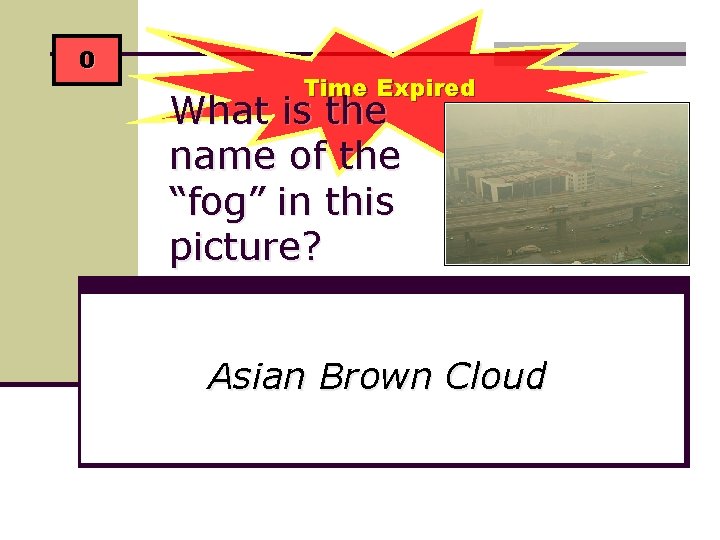 0

Time Expired

What is the name of the “fog” in this picture?

Asian Brown Cloud